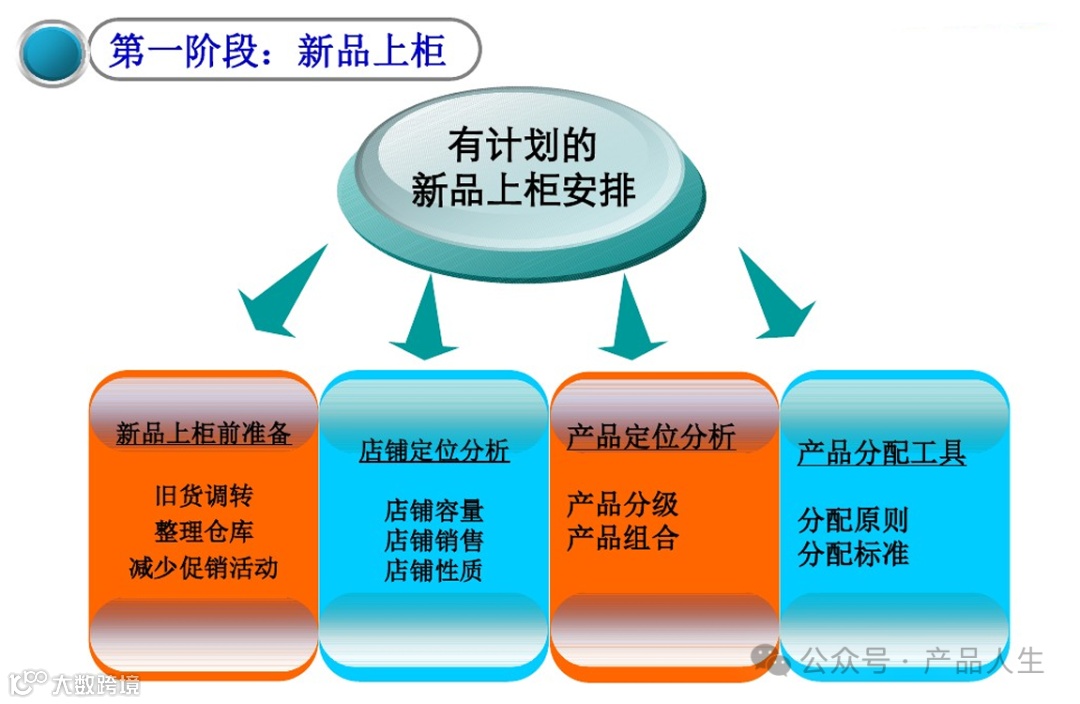 第一阶段：新品上柜

有计划的
新品上柜安排

新品上柜前准备

旧货调转
整理仓库
减少促销活动

店铺定位分析

店铺容量
店铺销售
店铺性质

产品定位分析

产品分级
产品组合

产品分配工具

分配原则
分配标准

公众号 · 产品人生

大数跨境